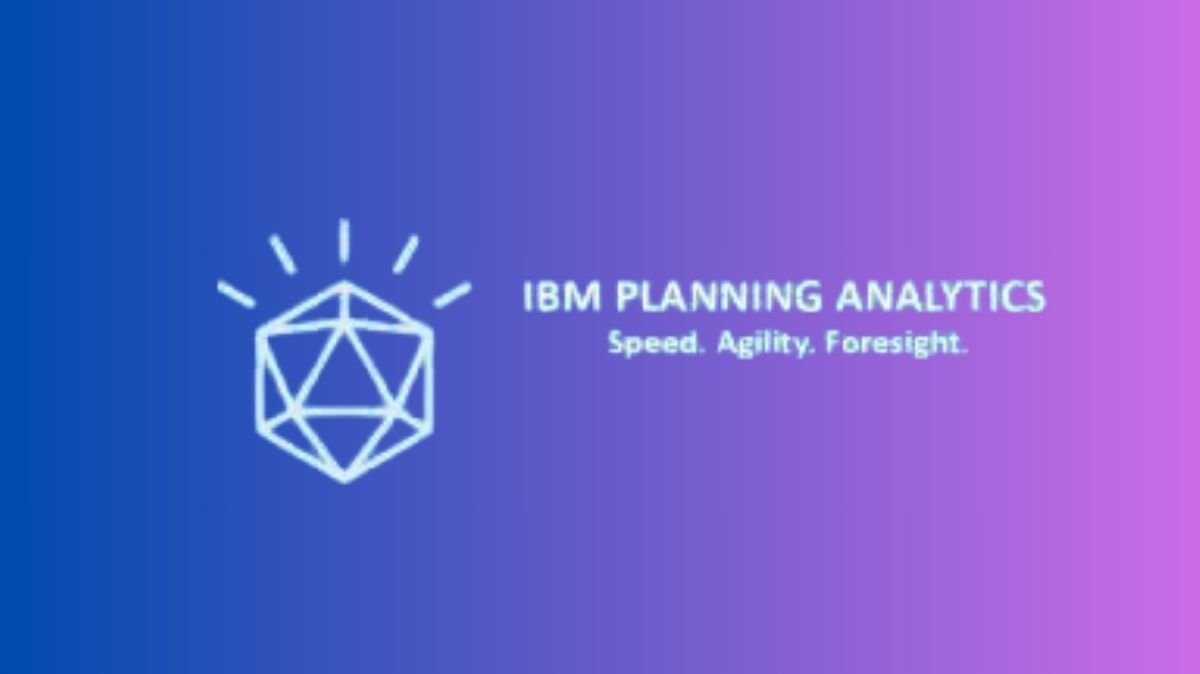 IBM PLANNING ANALYTICS
Speed. Agility. Foresight.